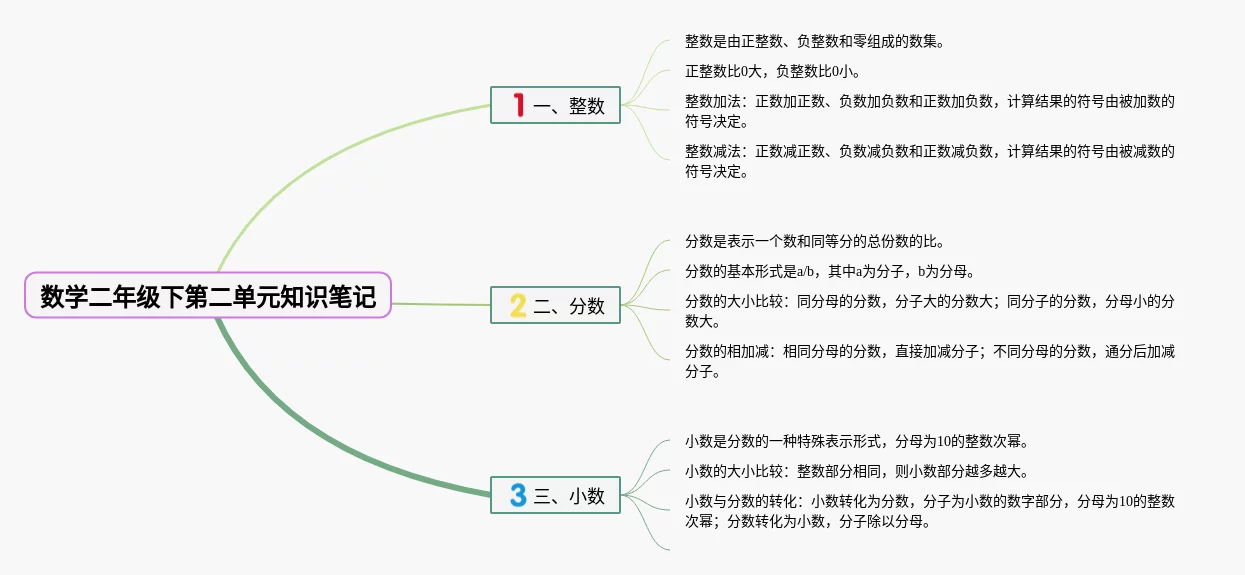 数学二年级下第二单元知识笔记

1 一、整数

整数是由正整数、负整数和零组成的数集。

正整数比0大，负整数比0小。

整数加法：正数加正数、负数加负数和正数加负数，计算结果的符号由被加数的符号决定。

整数减法：正数减正数、负数减负数和正数减负数，计算结果的符号由被减数的符号决定。

2 二、分数

分数是表示一个数和同等分的总份数的比。

分数的基本形式是a/b，其中a为分子，b为分母。

分数的大小比较：同分母的分数，分子大的分数大；同分子的分数，分母小的分数大。

分数的相加减：相同分母的分数，直接加减分子；不同分母的分数，通分后加减分子。

3 三、小数

小数是分数的一种特殊表示形式，分母为10的整数次幂。

小数的大小比较：整数部分相同，则小数部分越多越大。

小数与分数的转化：小数转化为分数，分子为小数的数字部分，分母为10的整数次幂；分数转化为小数，分子除以分母。